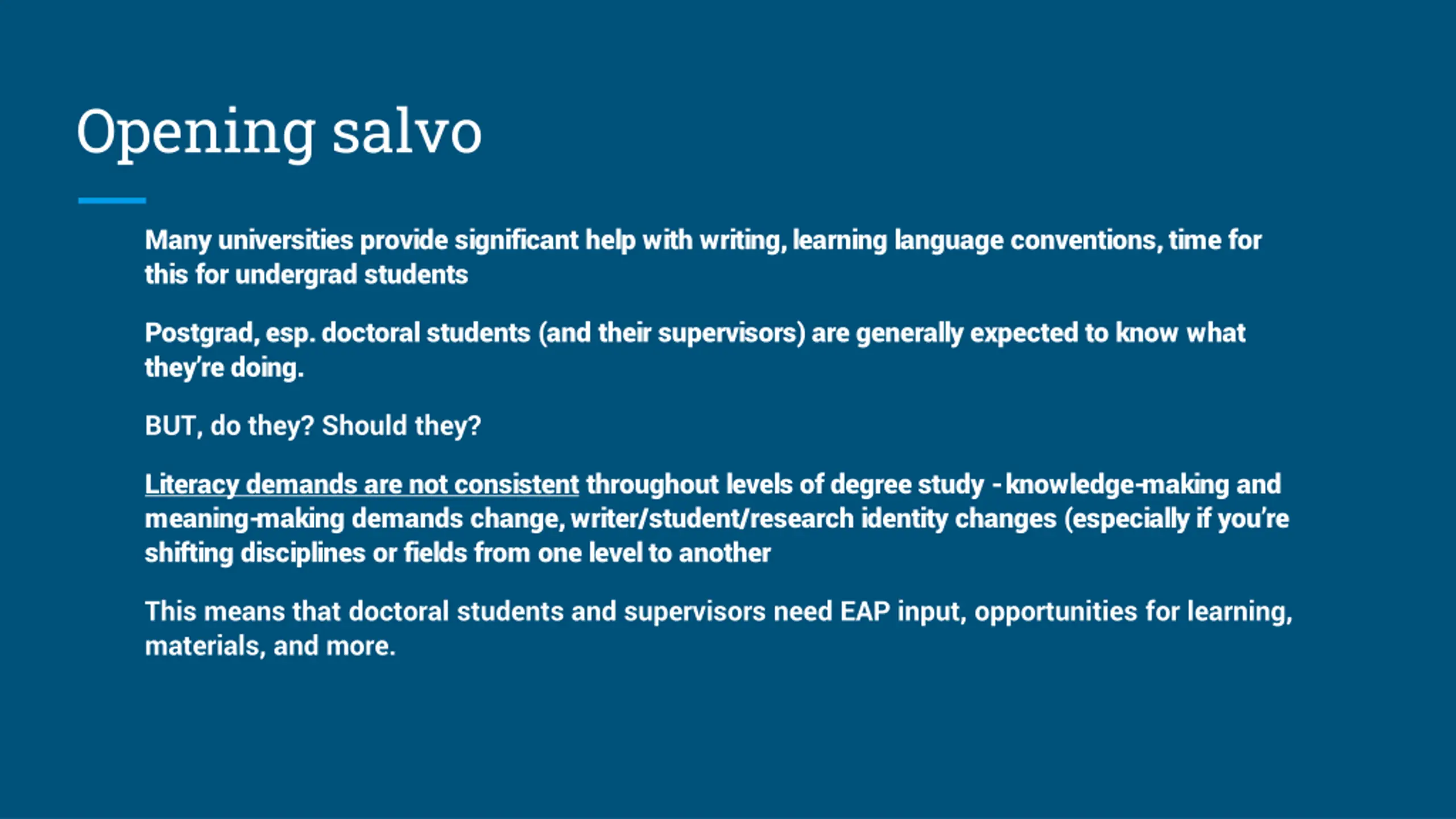 Opening salvo

Many universities provide significant help with writing, learning language conventions, time for this for undergrad students

Postgrad, esp. doctoral students (and their supervisors) are generally expected to know what they're doing.

BUT, do they? Should they?

Literacy demands are not consistent throughout levels of degree study - knowledge-making and meaning-making demands change, writer/student/research identity changes (especially if you're shifting disciplines or fields from one level to another

This means that doctoral students and supervisors need EAP input, opportunities for learning, materials, and more.